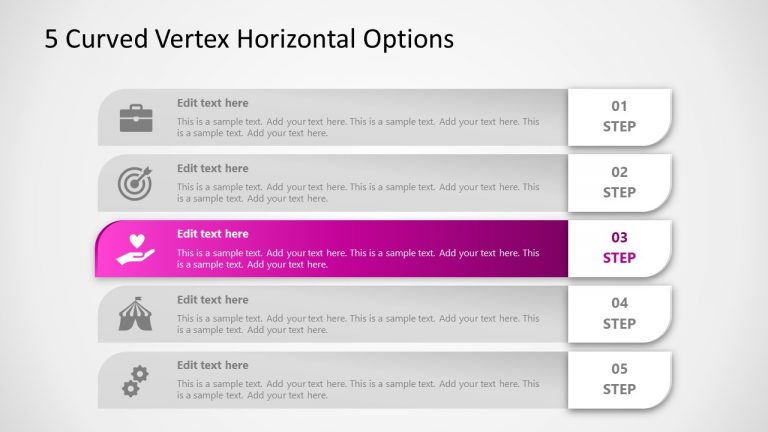 5 Curved Vertex Horizontal Options

Edit text here

This is a sample text. Add your text here. This is a sample text. Add your text here. This is a sample text. Add your text here.

01
STEP

Edit text here

This is a sample text. Add your text here. This is a sample text. Add your text here. This is a sample text. Add your text here.

02
STEP

Edit text here

This is a sample text. Add your text here. This is a sample text. Add your text here. This is a sample text. Add your text here.

03
STEP

Edit text here

This is a sample text. Add your text here. This is a sample text. Add your text here. This is a sample text. Add your text here.

04
STEP

Edit text here

This is a sample text. Add your text here. This is a sample text. Add your text here. This is a sample text. Add your text here.

05
STEP